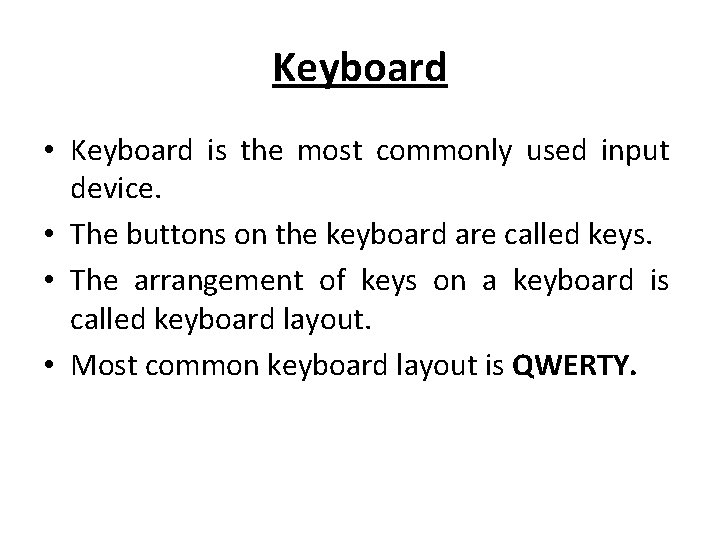 Keyboard

• Keyboard is the most commonly used input device.
• The buttons on the keyboard are called keys.
• The arrangement of keys on a keyboard is called keyboard layout.
• Most common keyboard layout is QWERTY.